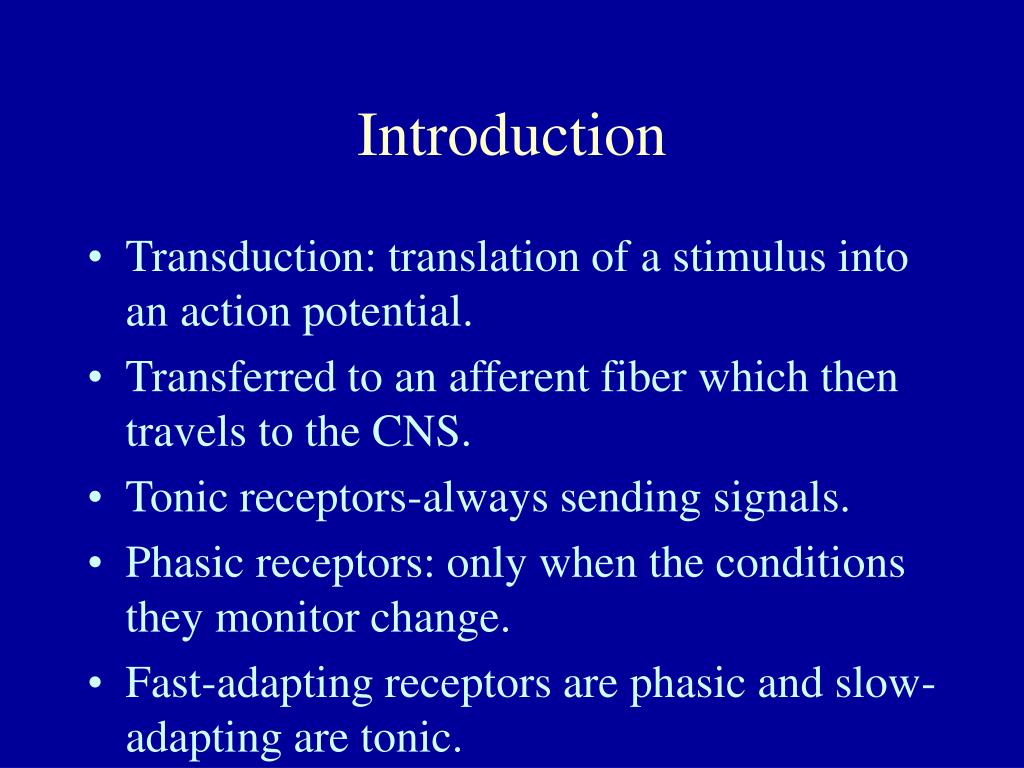 Introduction

• Transduction: translation of a stimulus into an action potential.
• Transferred to an afferent fiber which then travels to the CNS.
• Tonic receptors-always sending signals.
• Phasic receptors: only when the conditions they monitor change.
• Fast-adapting receptors are phasic and slow-adapting are tonic.